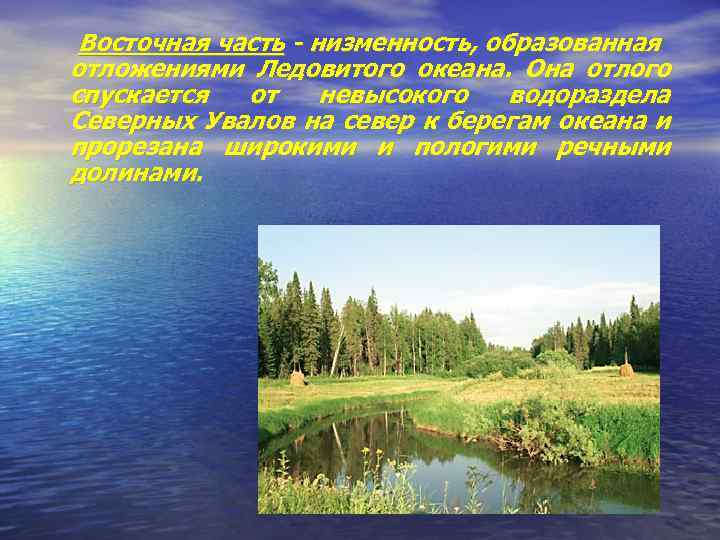 Восточная часть - низменность, образованная отложениями Ледовитого океана. Она отлого спускается от невысокого водораздела Северных Увалов на север к берегам океана и прорезана широкими и пологими речными долинами.